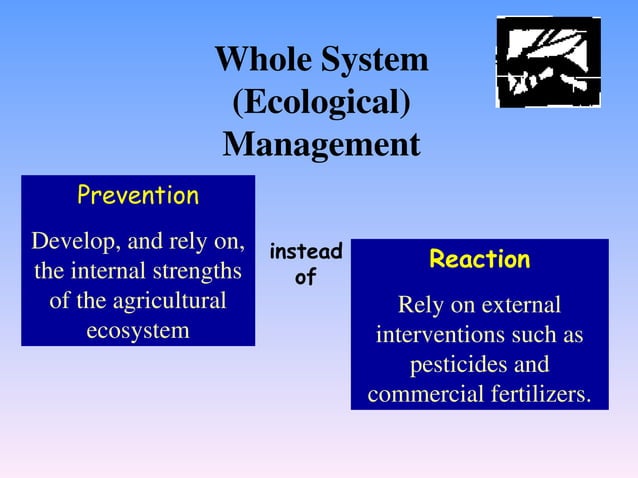 Whole System (Ecological) Management

Prevention

Develop, and rely on, the internal strengths of the agricultural ecosystem

instead of

Reaction

Rely on external interventions such as pesticides and commercial fertilizers.